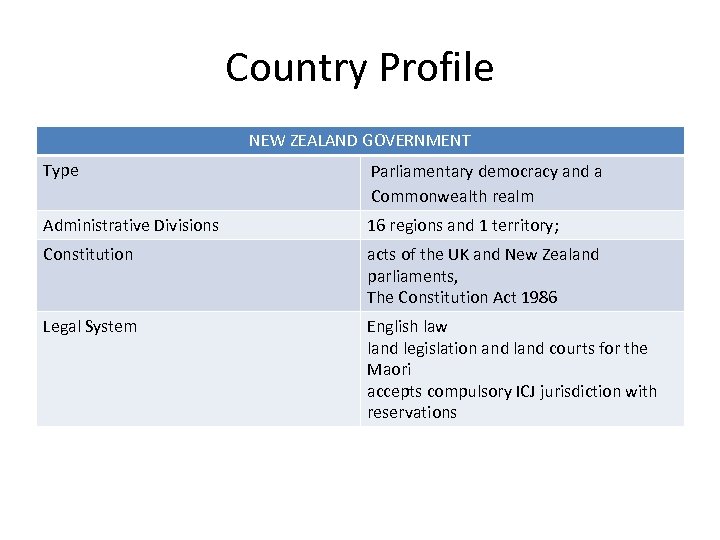 Country Profile

| NEW ZEALAND GOVERNMENT | |
|---|---|
| Type | Parliamentary democracy and a Commonwealth realm |
| Administrative Divisions | 16 regions and 1 territory; |
| Constitution | acts of the UK and New Zealand parliaments, The Constitution Act 1986 |
| Legal System | English law land legislation and land courts for the Maori accepts compulsory ICJ jurisdiction with reservations |